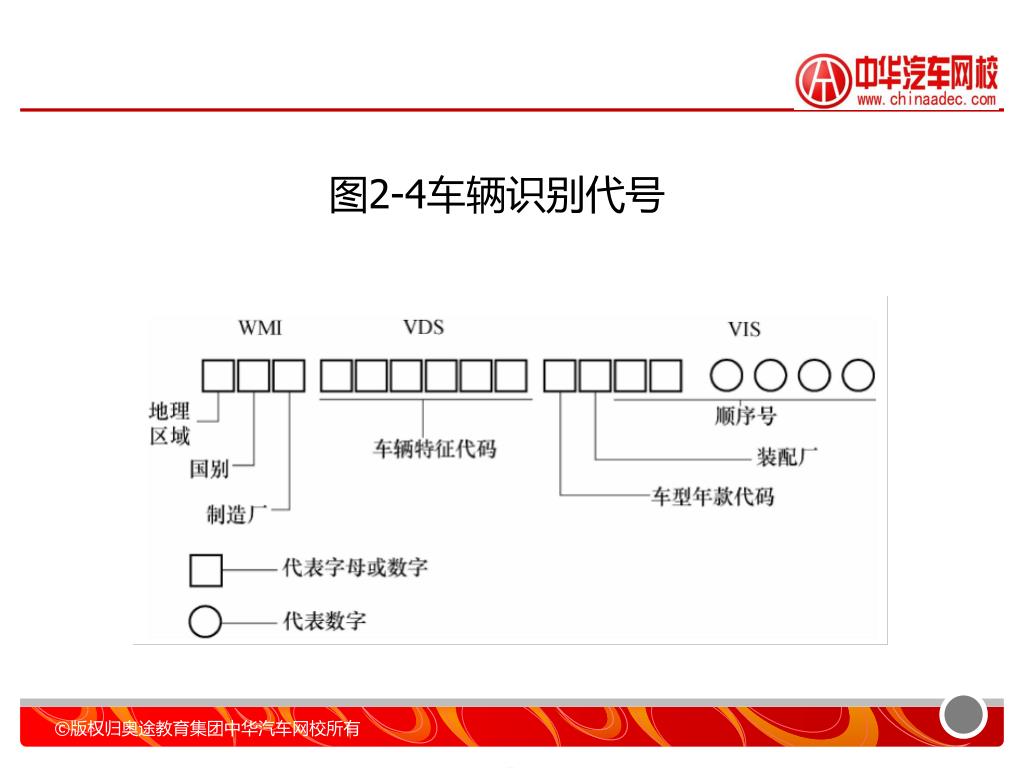 中华汽车网校
www.chinaadec.com

图2-4车辆识别代号

WMI
VDS
VIS

地理区域
国别
制造厂
车辆特征代码
顺序号
装配厂
车型年款代码

代表字母或数字
代表数字

©版权归奥途教育集团中华汽车网校所有